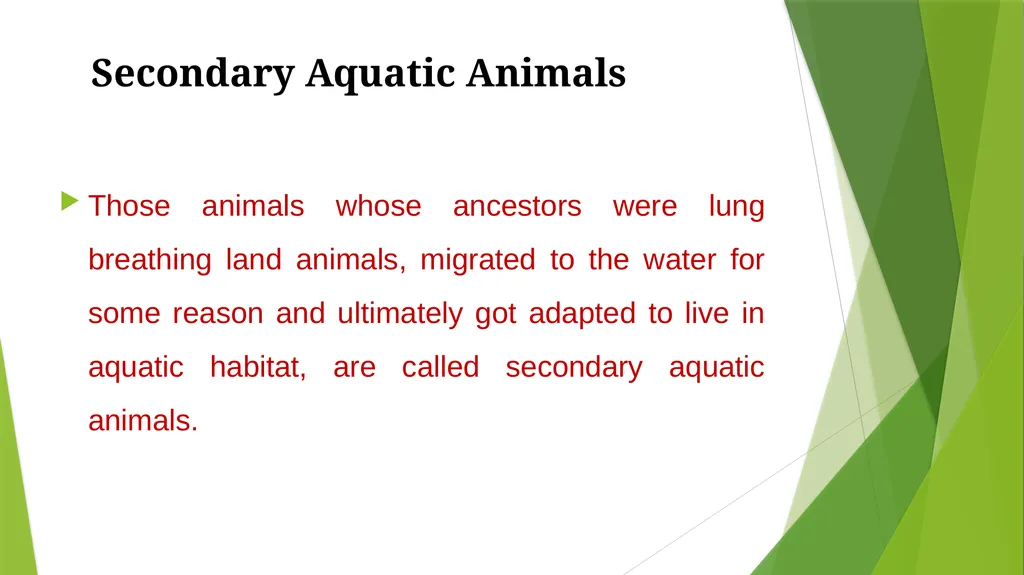 Secondary Aquatic Animals

Those animals whose ancestors were lung breathing land animals, migrated to the water for some reason and ultimately got adapted to live in aquatic habitat, are called secondary aquatic animals.